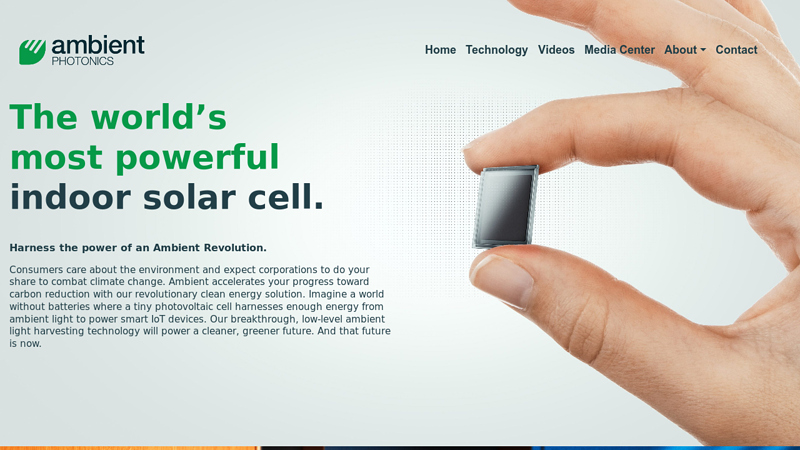 ambient
PHOTONICS

Home Technology Videos Media Center About Contact

The world's most powerful indoor solar cell.

Harness the power of an Ambient Revolution.

Consumers care about the environment and expect corporations to do your share to combat climate change. Ambient accelerates your progress toward carbon reduction with our revolutionary clean energy solution. Imagine a world without batteries where a tiny photovoltaic cell harnesses enough energy from ambient light to power smart IoT devices. Our breakthrough, low-level ambient light harvesting technology will power a cleaner, greener future. And that future is now.